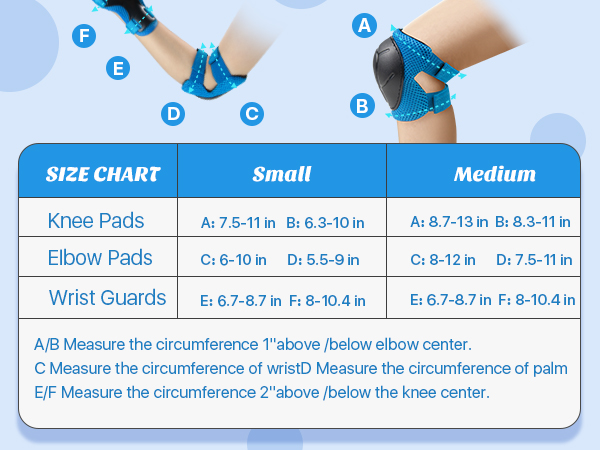 F
E
D
C
A
B

| SIZE CHART | Small | Medium |
|---|---|---|
| Knee Pads | A: 7.5-11 in B: 6.3-10 in | A: 8.7-13 in B: 8.3-11 in |
| Elbow Pads | C: 6-10 in D: 5.5-9 in | C: 8-12 in D: 7.5-11 in |
| Wrist Guards | E: 6.7-8.7 in F: 8-10.4 in | E: 6.7-8.7 in F: 8-10.4 in |

A/B Measure the circumference 1''above /below elbow center.
C Measure the circumference of wristD Measure the circumference of palm
E/F Measure the circumference 2''above /below the knee center.